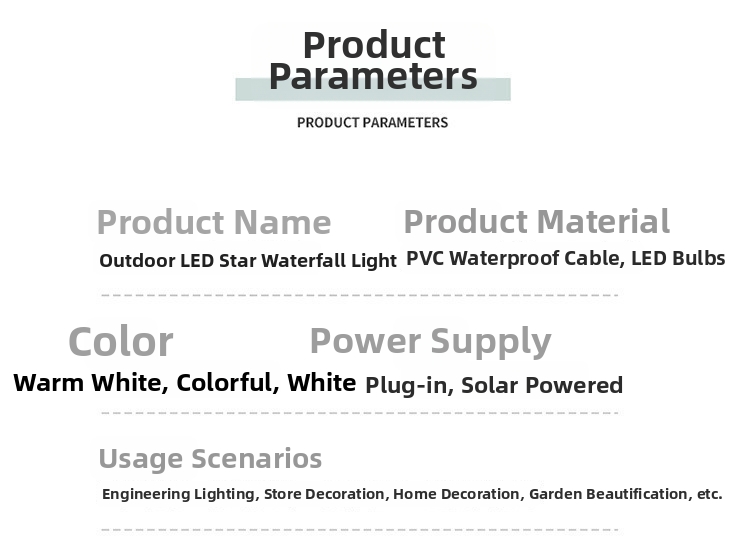 Product Parameters

PRODUCT PARAMETERS

Product Name
Outdoor LED Star Waterfall Light

Product Material
PVC Waterproof Cable, LED Bulbs

Color
Warm White, Colorful, White

Power Supply
Plug-in, Solar Powered

Usage Scenarios
Engineering Lighting, Store Decoration, Home Decoration, Garden Beautification, etc.